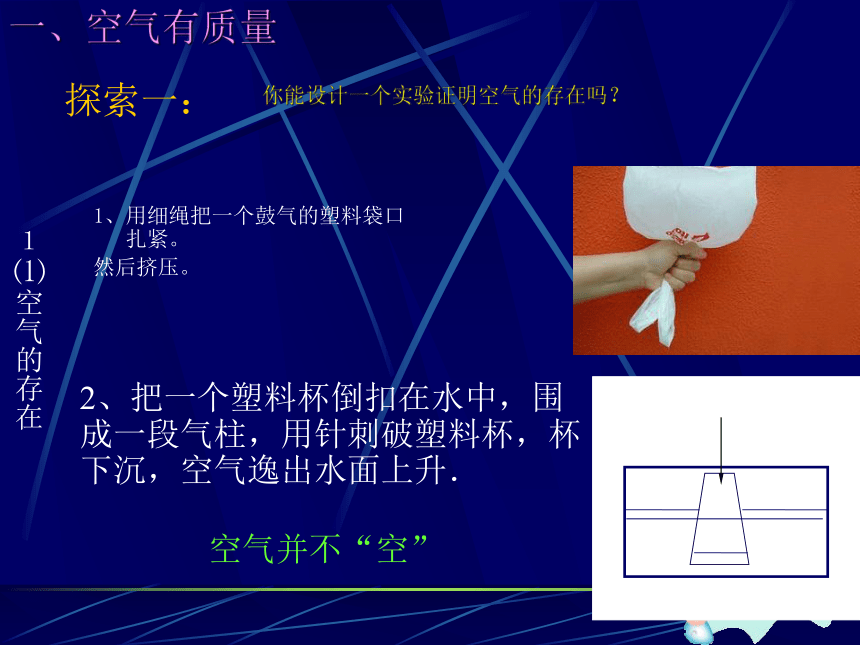 一、空气有质量

探索一：

你能设计一个实验证明空气的存在吗？

1
(1)
空气的存在

1、用细绳把一个鼓气的塑料袋口扎紧。
然后挤压。

2、把一个塑料杯倒扣在水中，围成一段气柱，用针刺破塑料杯，杯下沉，空气逸出水面上升.

空气并不“空”